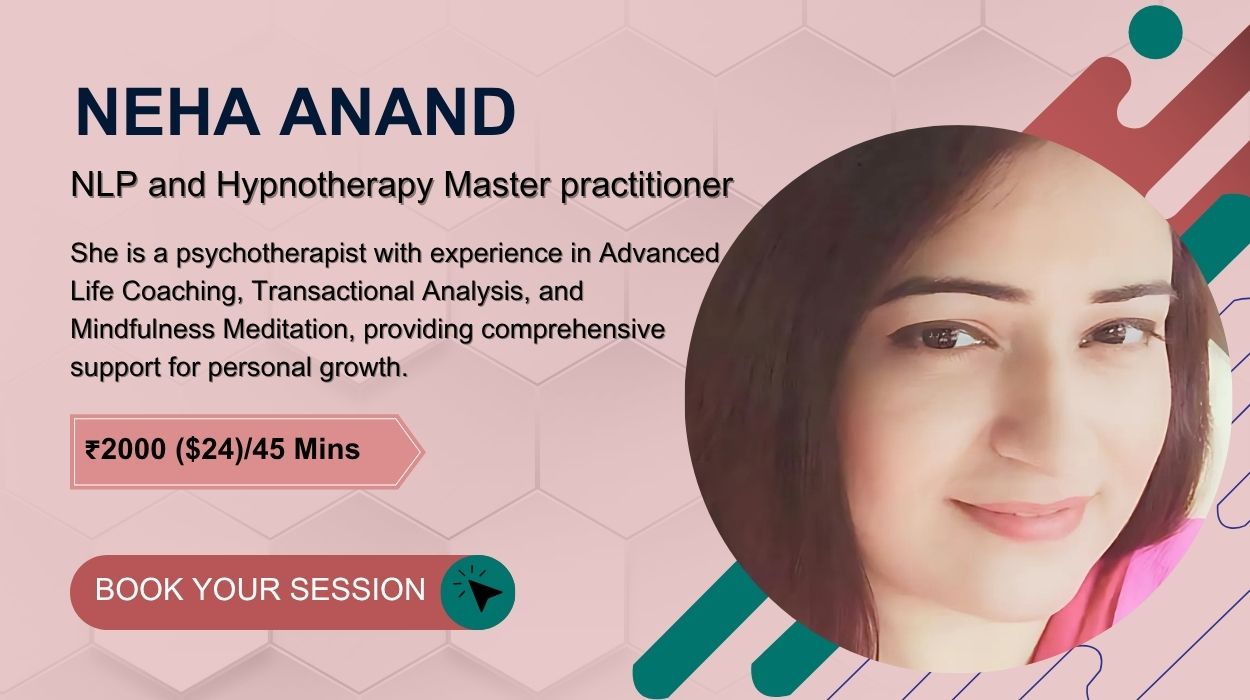 NEHA ANAND

NLP and Hypnotherapy Master practitioner

She is a psychotherapist with experience in Advanced Life Coaching, Transactional Analysis, and Mindfulness Meditation, providing comprehensive support for personal growth.

₹2000 ($24)/45 Mins

BOOK YOUR SESSION